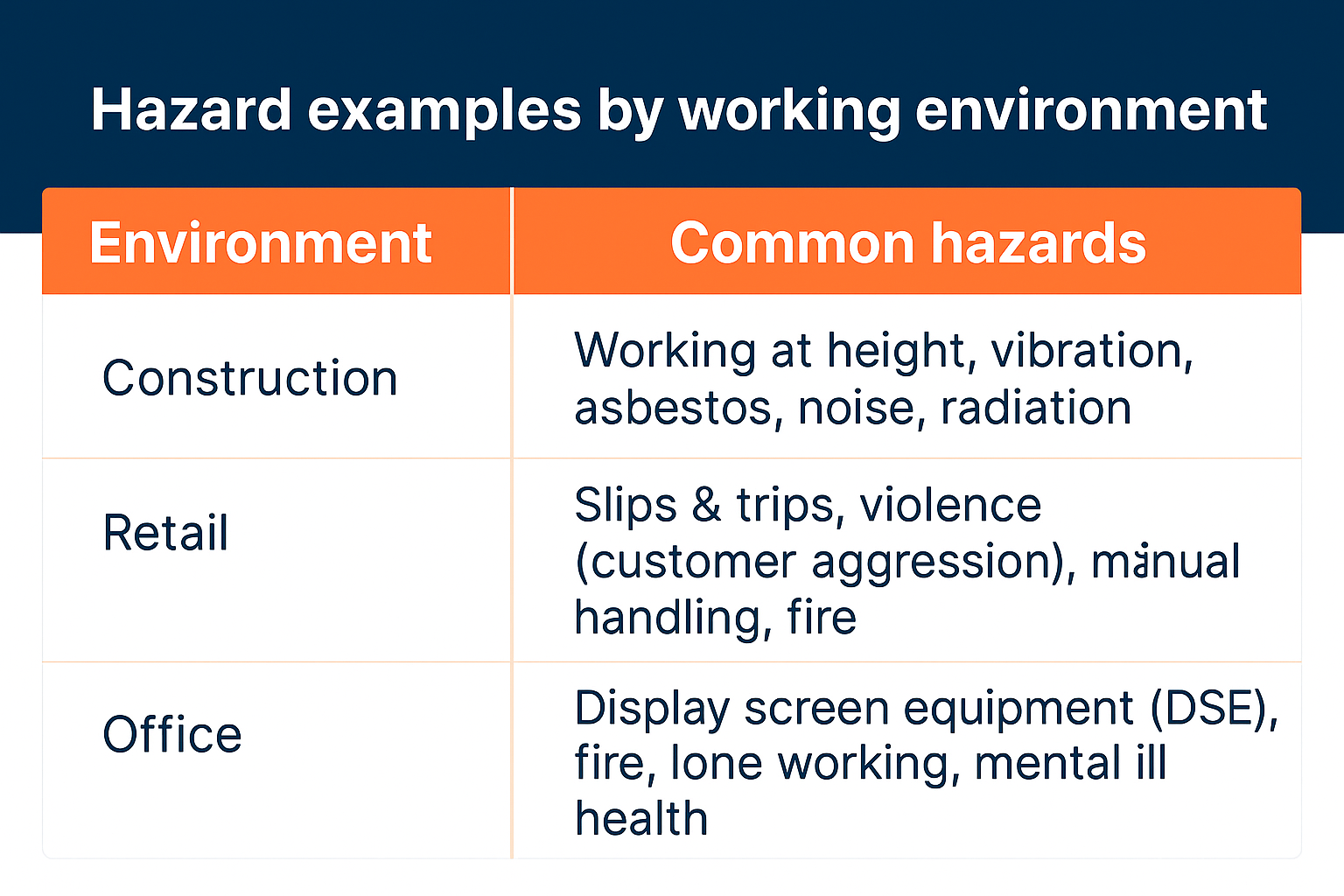 Hazard examples by working environment

| Environment | Common hazards |
|---|---|
| Construction | Working at height, vibration, asbestos, noise, radiation |
| Retail | Slips & trips, violence (customer aggression), manual handling, fire |
| Office | Display screen equipment (DSE), fire, lone working, mental ill health |